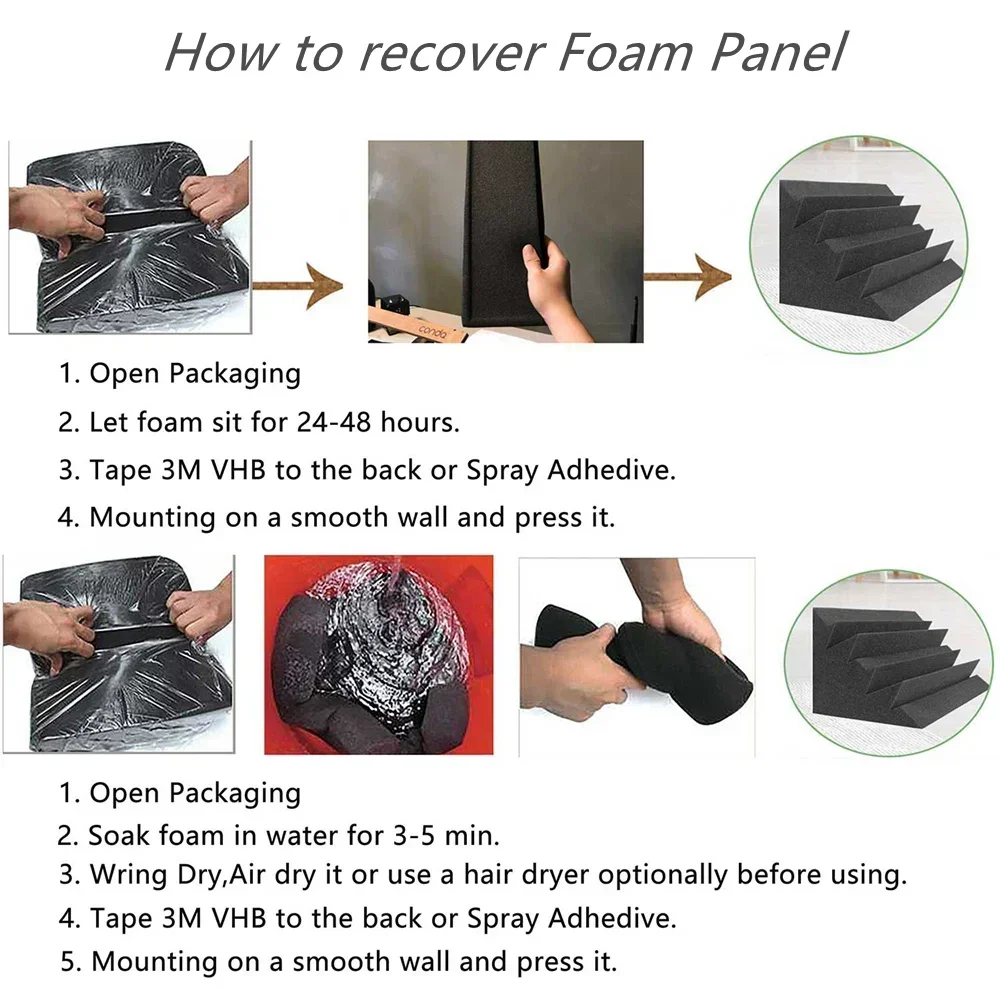 How to recover Foam Panel

conda

1. Open Packaging
2. Let foam sit for 24-48 hours.
3. Tape 3M VHB to the back or Spray Adhedive.
4. Mounting on a smooth wall and press it.

1. Open Packaging
2. Soak foam in water for 3-5 min.
3. Wring Dry,Air dry it or use a hair dryer optionally before using.
4. Tape 3M VHB to the back or Spray Adhedive.
5. Mounting on a smooth wall and press it.